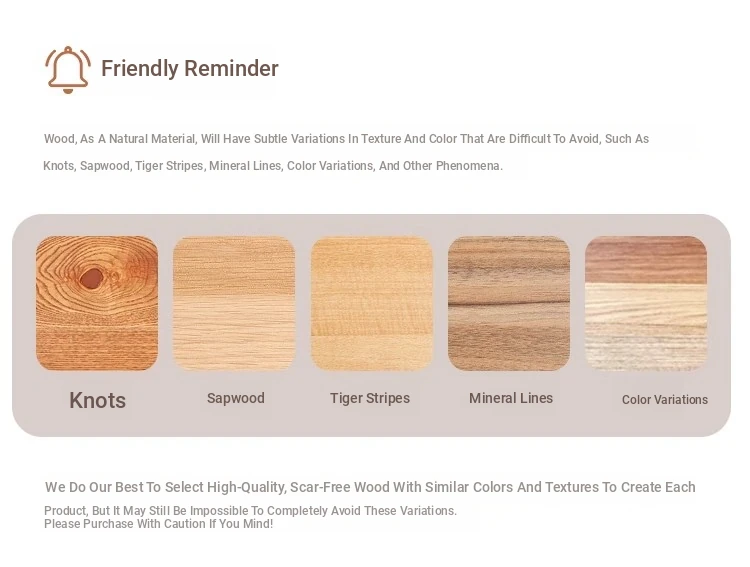 Friendly Reminder

Wood, As A Natural Material, Will Have Subtle Variations In Texture And Color That Are Difficult To Avoid, Such As Knots, Sapwood, Tiger Stripes, Mineral Lines, Color Variations, And Other Phenomena.

Knots

Sapwood

Tiger Stripes

Mineral Lines

Color Variations

We Do Our Best To Select High-Quality, Scar-Free Wood With Similar Colors And Textures To Create Each Product, But It May Still Be Impossible To Completely Avoid These Variations.
Please Purchase With Caution If You Mind!